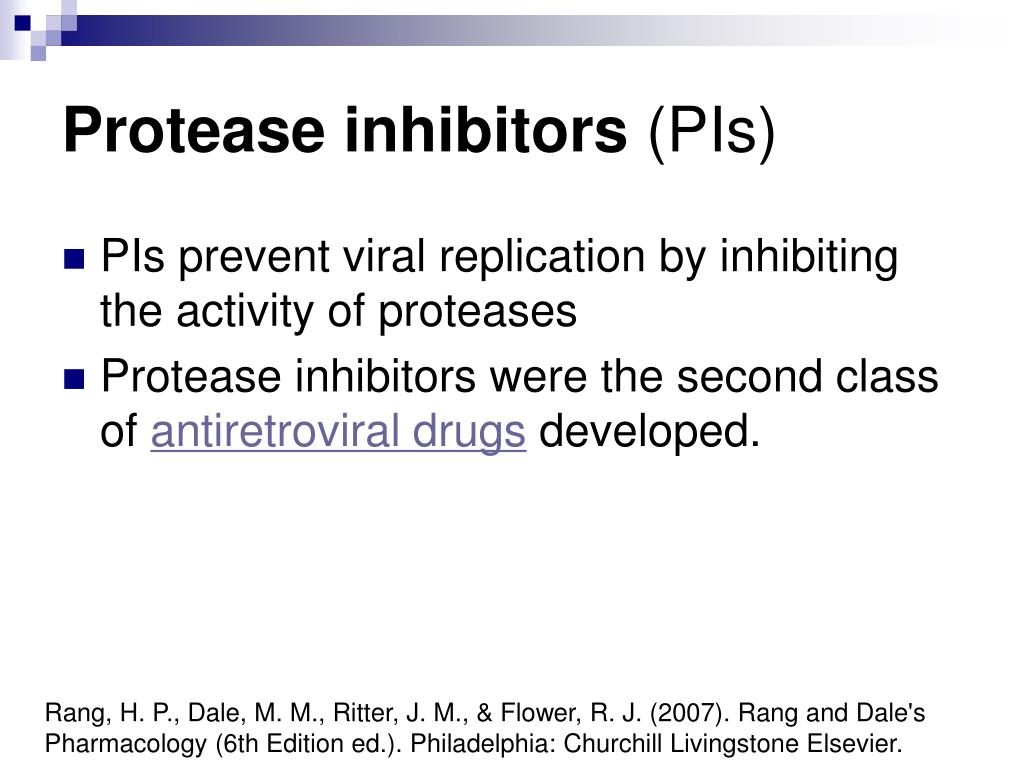 Protease inhibitors (PIs)

PIs prevent viral replication by inhibiting the activity of proteases

Protease inhibitors were the second class of antiretroviral drugs developed.

Rang, H. P., Dale, M. M., Ritter, J. M., & Flower, R. J. (2007). Rang and Dale's Pharmacology (6th Edition ed.). Philadelphia: Churchill Livingstone Elsevier.